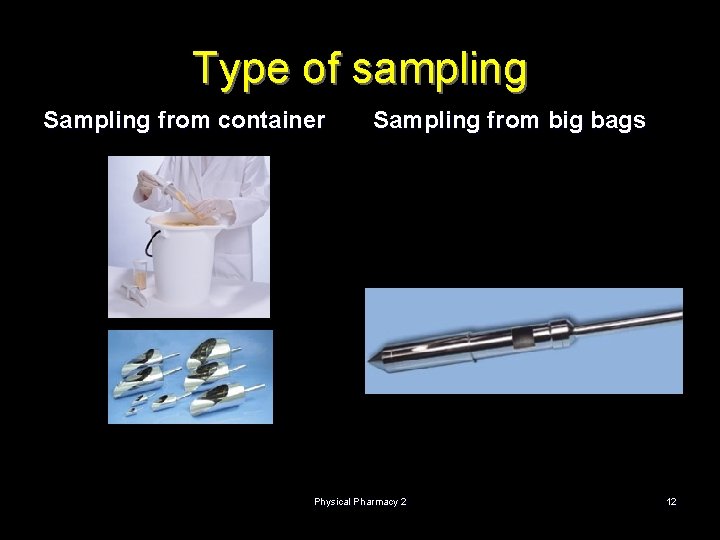 Type of sampling

Sampling from container

Sampling from big bags

Physical Pharmacy 2

12